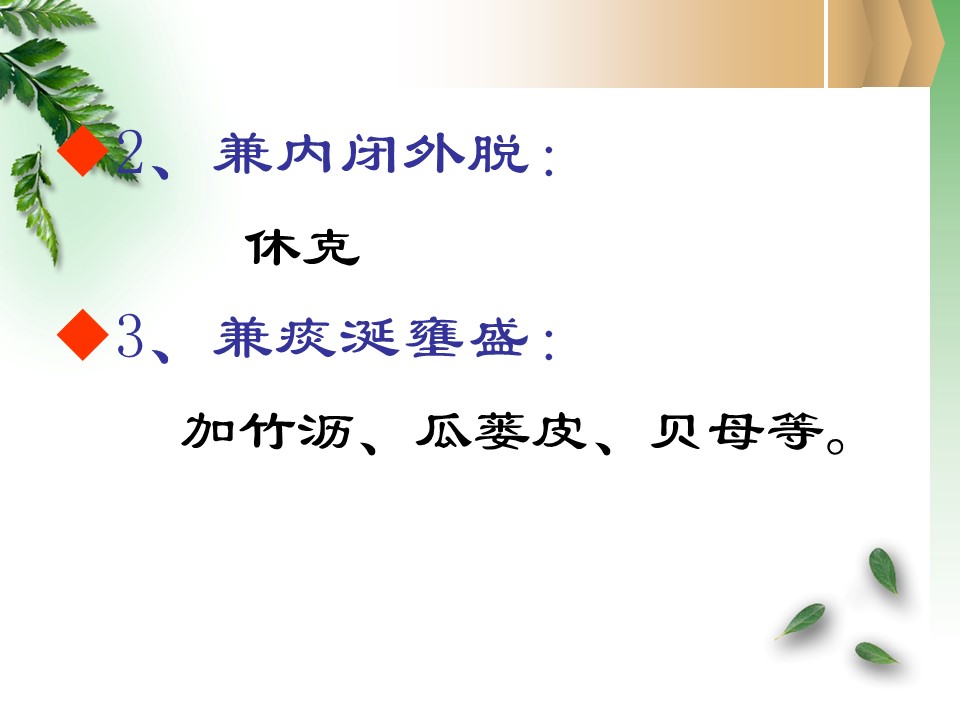 ◆2、兼内闭外脱：

休克

◆3、兼痰涎壅盛：

加竹沥、瓜蒌皮、贝母等。